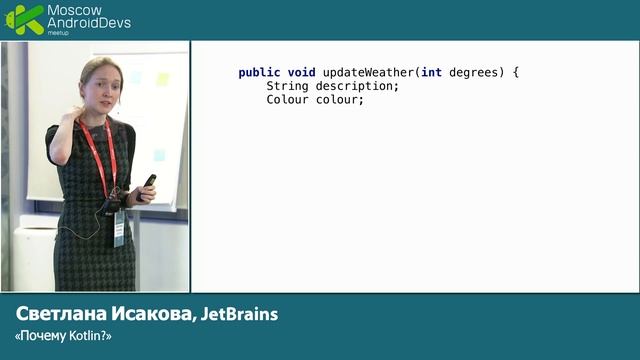 Moscow
AndroidDevs
meetup

public void updateWeather(int degrees) {
    String description;
    Colour colour;

Светлана Исакова, JetBrains
«Почему Kotlin?»